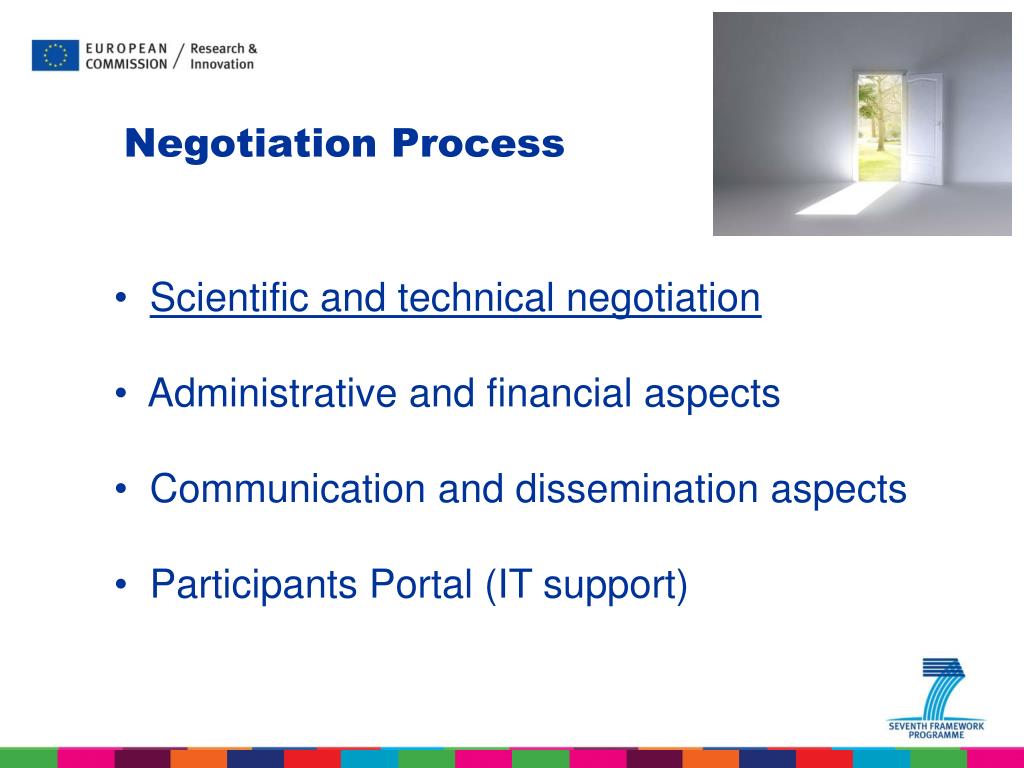 EUROPEAN COMMISSION / Research & Innovation

Negotiation Process

• Scientific and technical negotiation

• Administrative and financial aspects

• Communication and dissemination aspects

• Participants Portal (IT support)

SEVENTH FRAMEWORK PROGRAMME